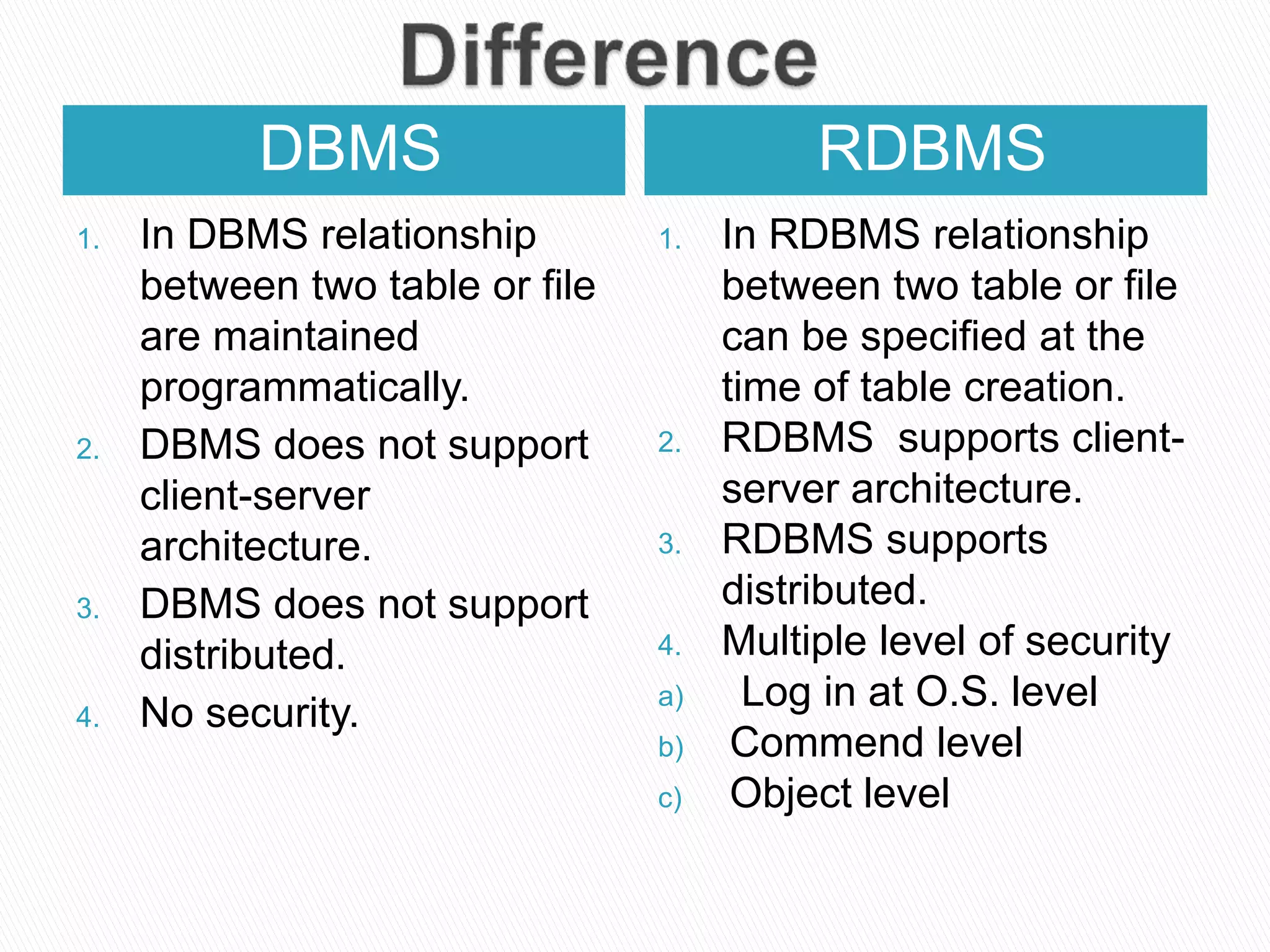 Difference

DBMS

1. In DBMS relationship between two table or file are maintained programmatically.
2. DBMS does not support client-server architecture.
3. DBMS does not support distributed.
4. No security.

RDBMS

1. In RDBMS relationship between two table or file can be specified at the time of table creation.
2. RDBMS  supports client-server architecture.
3. RDBMS supports distributed.
4. Multiple level of security
a) Log in at O.S. level
b) Commend level
c) Object level